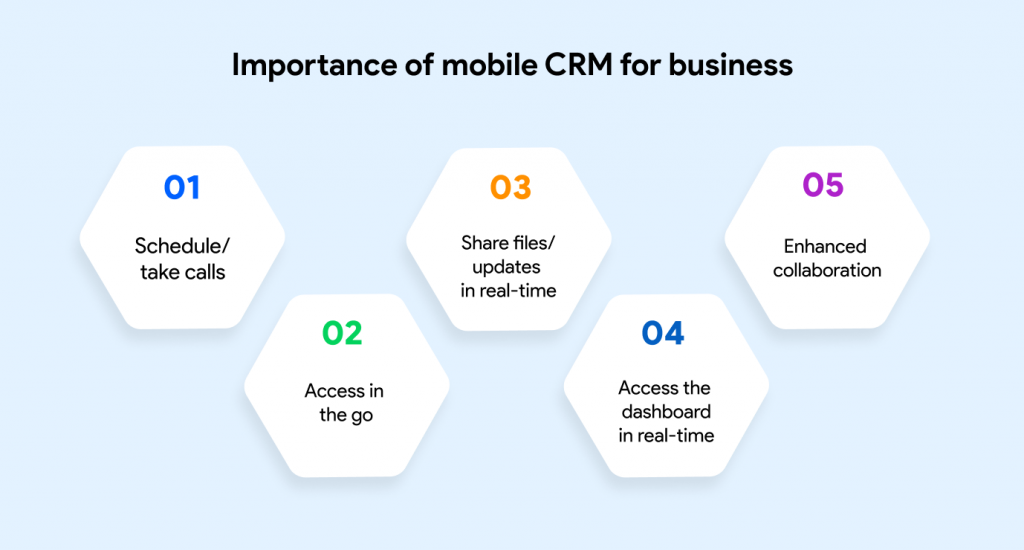 Importance of mobile CRM for business

01
Schedule/ take calls

02
Access in the go

03
Share files/ updates in real-time

04
Access the dashboard in real-time

05
Enhanced collaboration